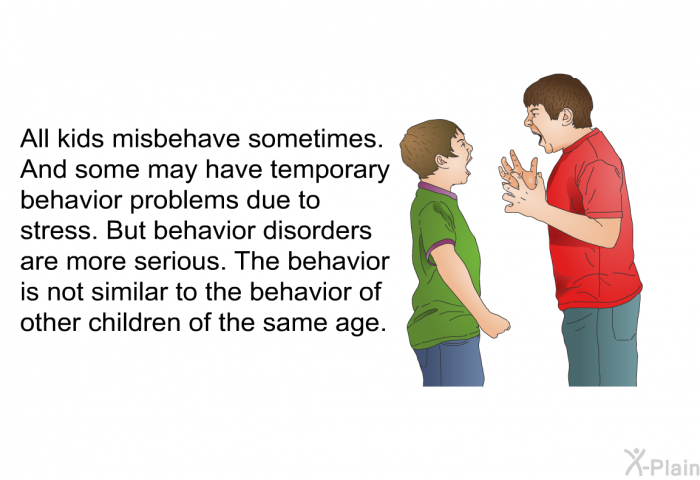 All kids misbehave sometimes. And some may have temporary behavior problems due to stress. But behavior disorders are more serious. The behavior is not similar to the behavior of other children of the same age.

X-Plain